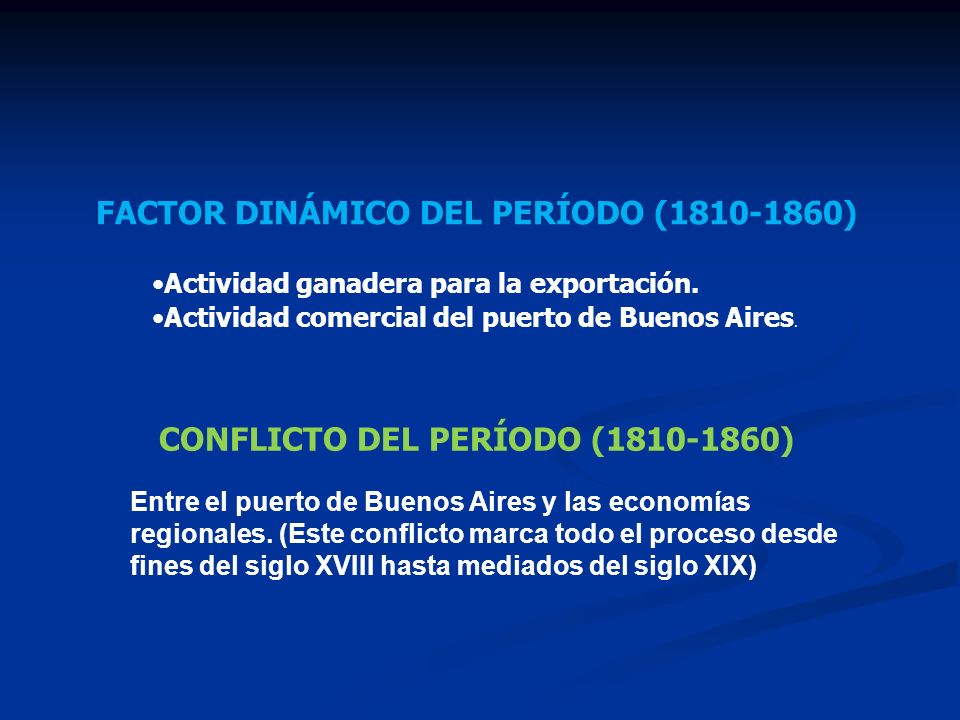 FACTOR DINÁMICO DEL PERÍODO (1810-1860)

•Actividad ganadera para la exportación.
•Actividad comercial del puerto de Buenos Aires.

CONFLICTO DEL PERÍODO (1810-1860)

Entre el puerto de Buenos Aires y las economías regionales. (Este conflicto marca todo el proceso desde fines del siglo XVIII hasta mediados del siglo XIX)